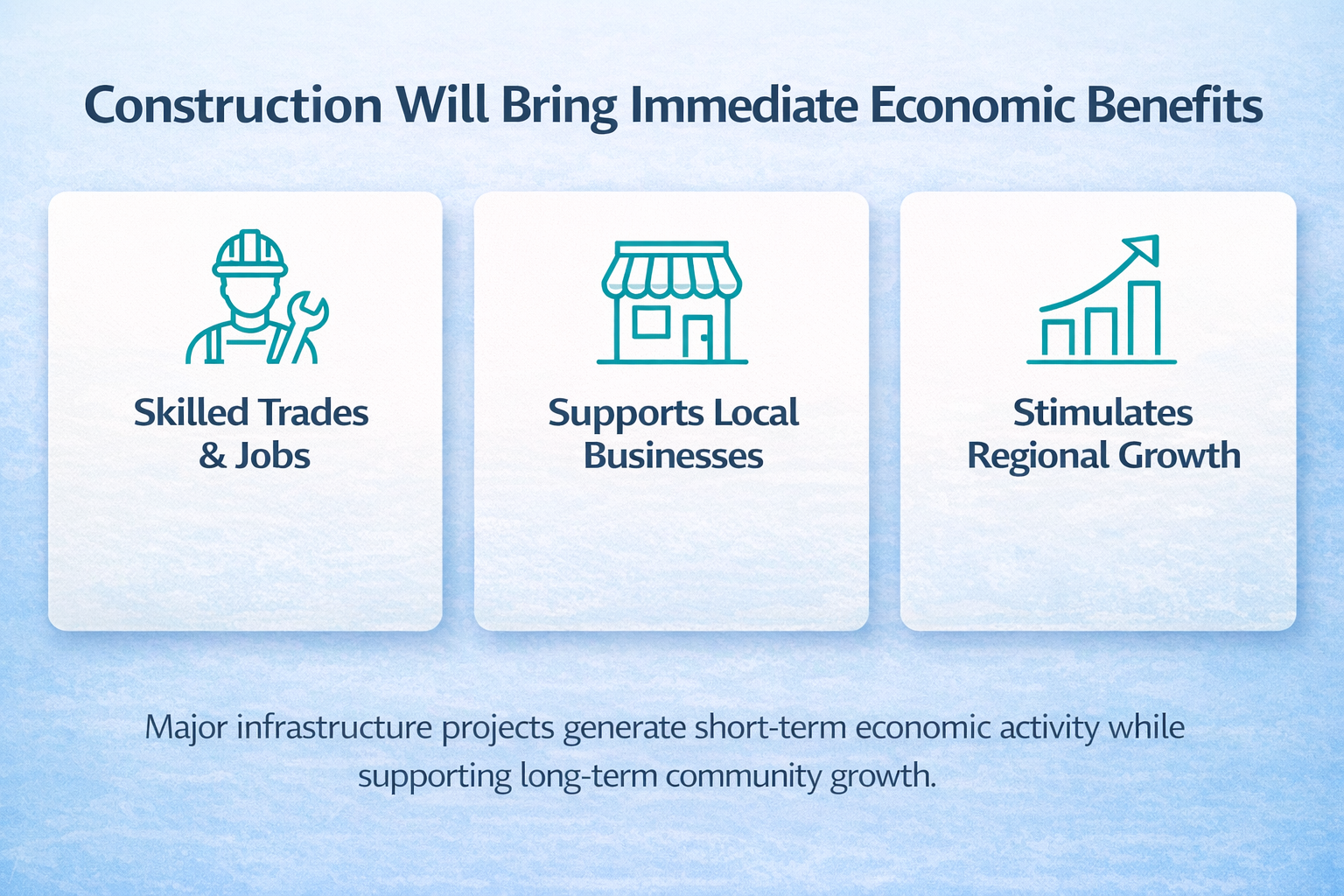 Construction Will Bring Immediate Economic Benefits

Skilled Trades & Jobs

Supports Local Businesses

Stimulates Regional Growth

Major infrastructure projects generate short-term economic activity while supporting long-term community growth.